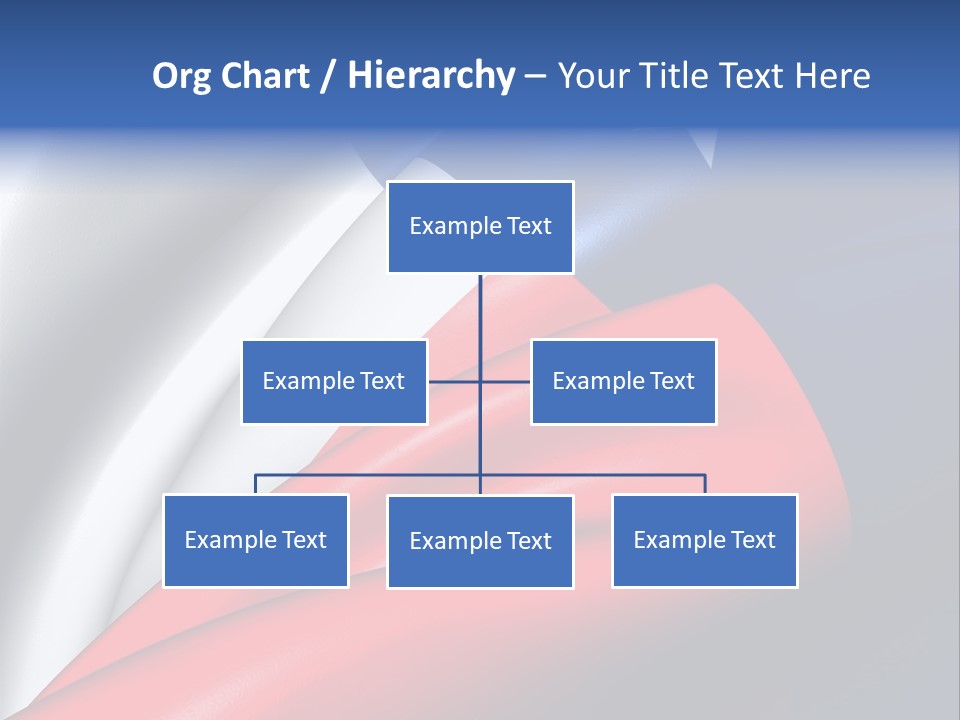 Org Chart / Hierarchy – Your Title Text Here

Example Text

Example Text

Example Text

Example Text

Example Text

Example Text